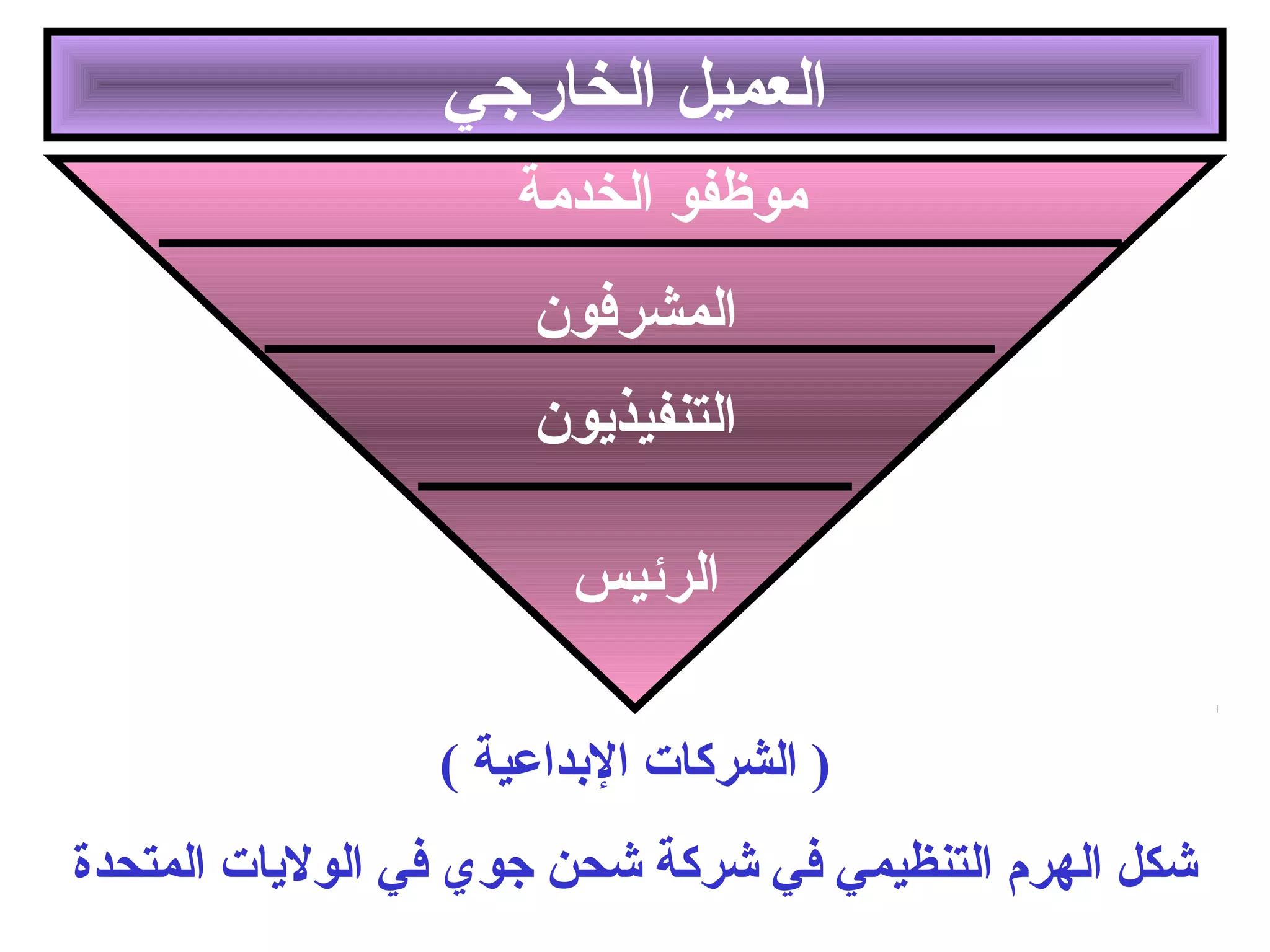 العميل الخارجي

موظفو الخدمة

المشرفون

التنفيذيون

الرئيس

( الشركات الإبداعية )

شكل الهرم التنظيمي في شركة شحن جوي في الولايات المتحدة